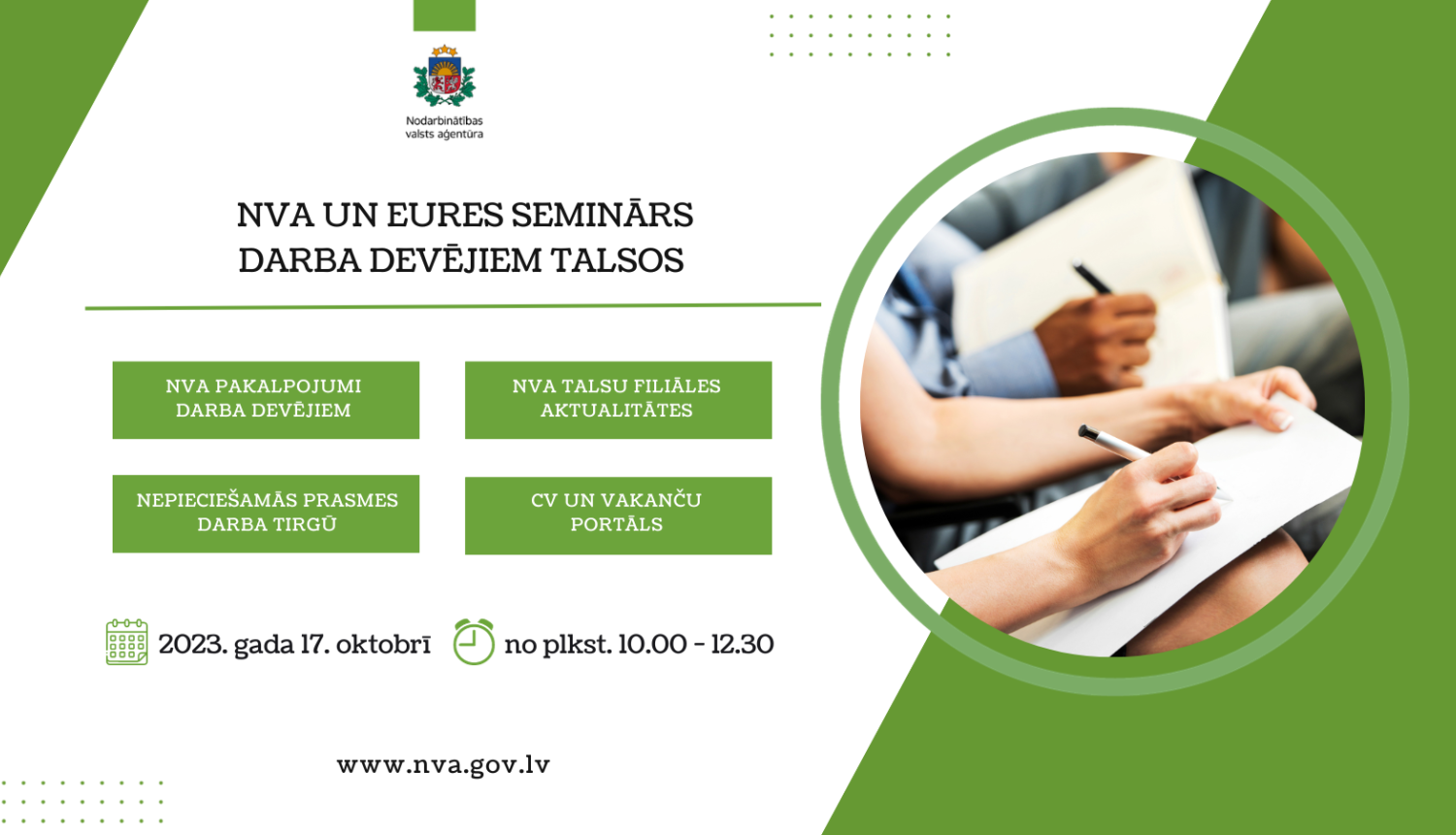 Nodarbinātības valsts aģentūra

NVA UN EURES SEMINĀRS DARBA DEVĒJIEM TALSOS

NVA PAKALPOJUMI DARBA DEVĒJIEM

NVA TALSU FILIĀLES AKTUALITĀTES

NEPIECIEŠAMĀS PRASMES DARBA TIRGŪ

CV UN VAKANČU PORTĀLS

2023. gada 17. oktobrī

no plkst. 10.00 - 12.30

www.nva.gov.lv